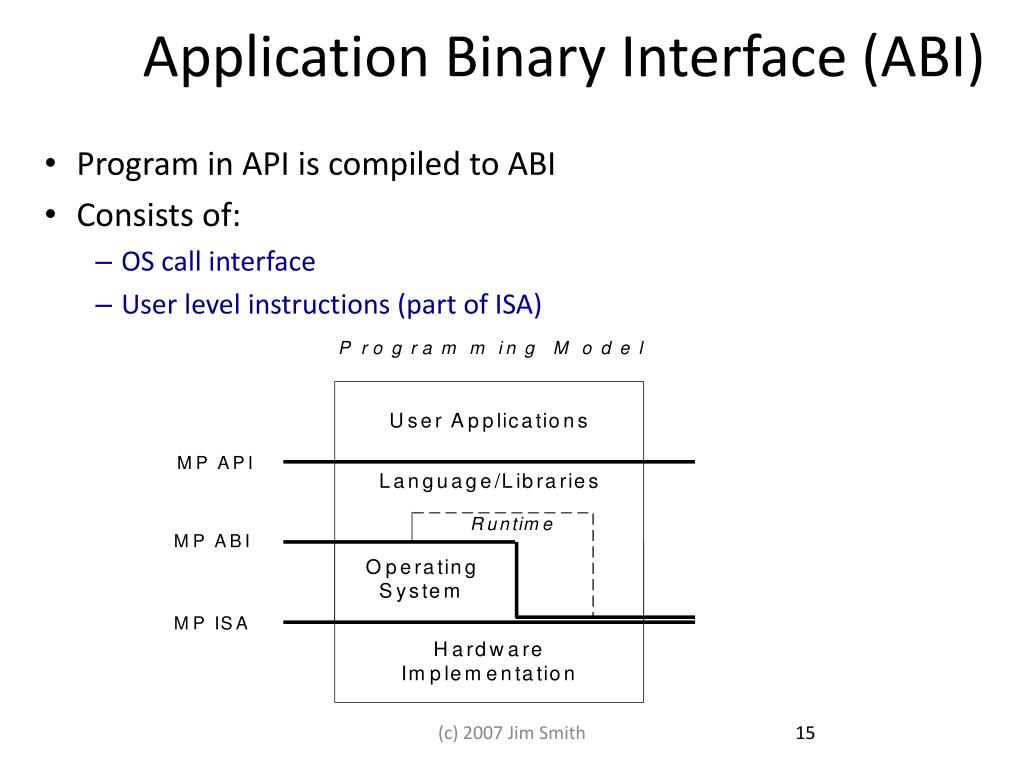 Application Binary Interface (ABI)

• Program in API is compiled to ABI
• Consists of:
– OS call interface
– User level instructions (part of ISA)

Programming Model

User Applications

MP API

Language/Libraries

Runtime

MP ABI

Operating System

MP ISA

Hardware Implementation

(c) 2007 Jim Smith

15